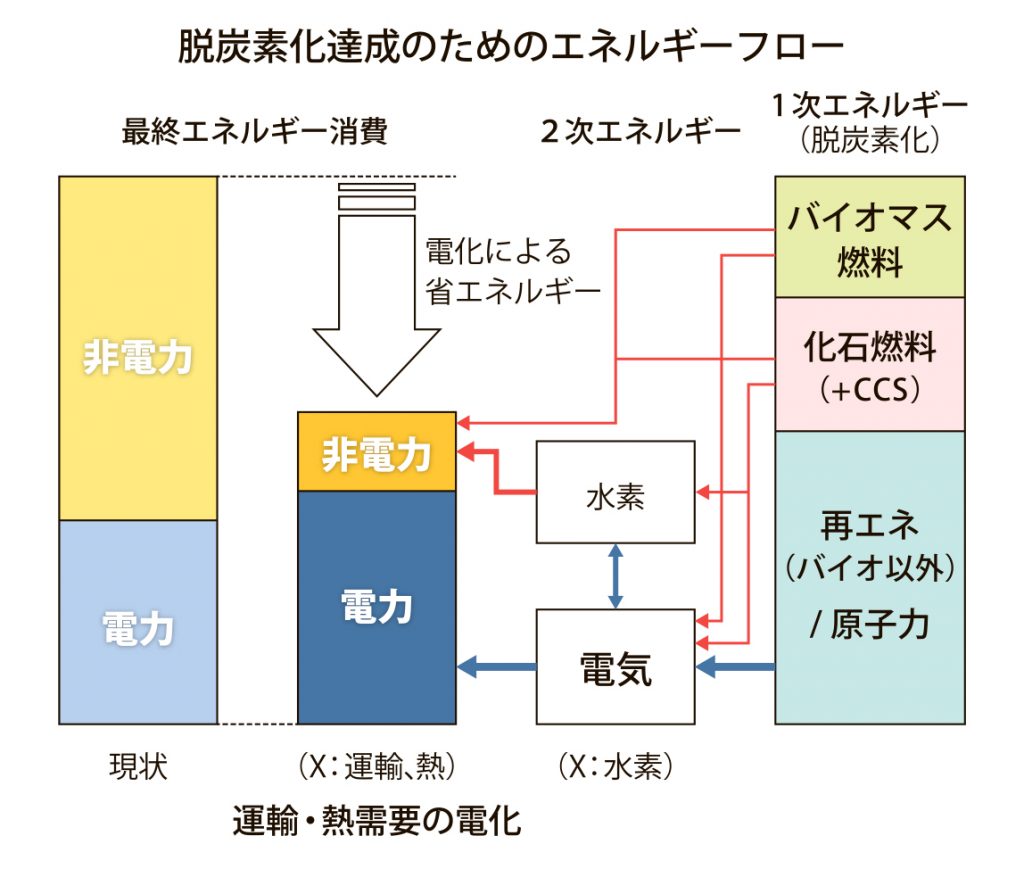 脱炭素化達成のためのエネルギーフロー

最終エネルギー消費

2次エネルギー

1次エネルギー
（脱炭素化）

非電力

電力

電化による
省エネルギー

非電力

電力

水素

電気

バイオマス
燃料

化石燃料
（+CCS）

再エネ
（バイオ以外）
/ 原子力

現状

（X：運輸、熱）

（X：水素）

運輸・熱需要の電化